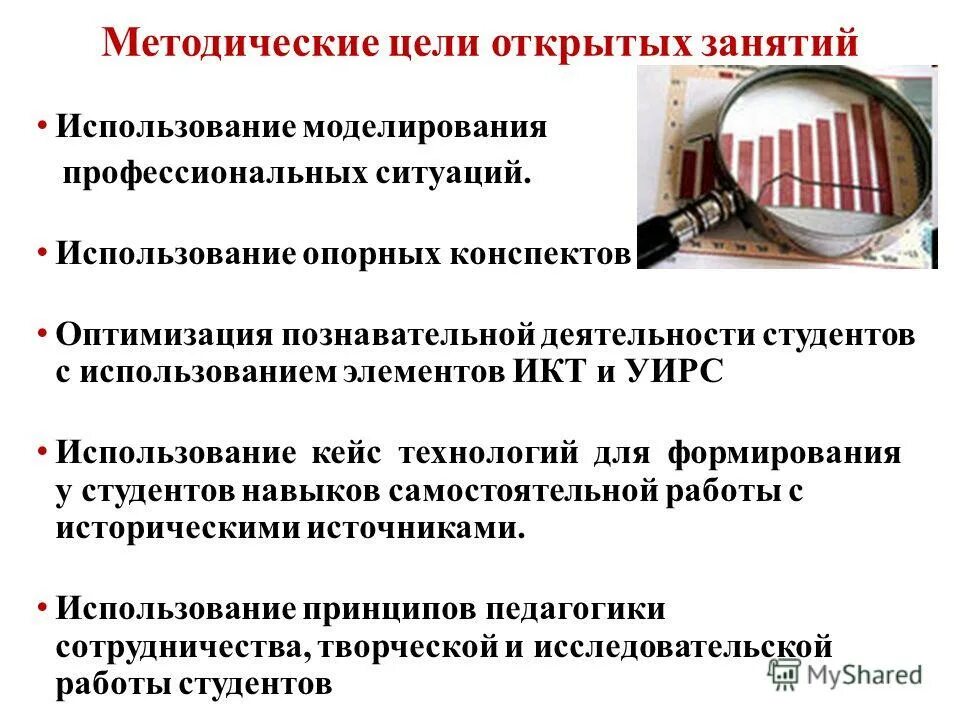 Методические цели открытых занятий

• Использование моделирования профессиональных ситуаций.

• Использование опорных конспектов

• Оптимизация познавательной деятельности студентов с использованием элементов ИКТ и УИРС

• Использование кейс технологий для формирования у студентов навыков самостоятельной работы с историческими источниками.

• Использование принципов педагогики сотрудничества, творческой и исследовательской работы студентов

MyShared